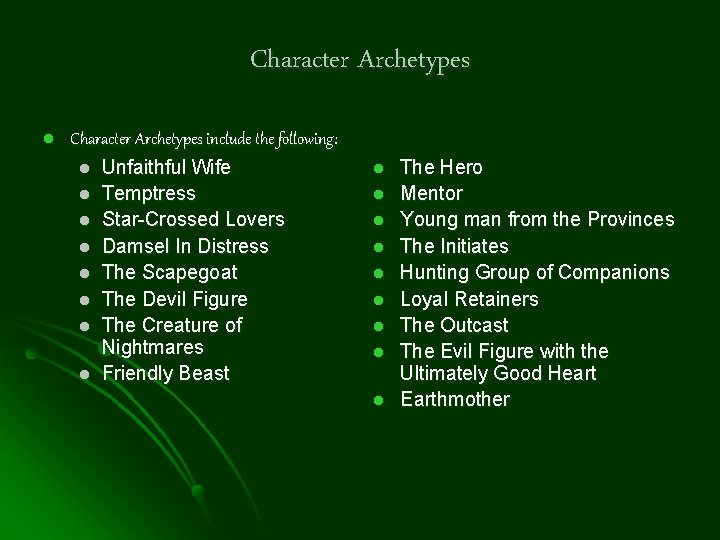 Character Archetypes

- Character Archetypes include the following:
  - Unfaithful Wife
  - Temptress
  - Star-Crossed Lovers
  - Damsel In Distress
  - The Scapegoat
  - The Devil Figure
  - The Creature of Nightmares
  - Friendly Beast

  - The Hero
  - Mentor
  - Young man from the Provinces
  - The Initiates
  - Hunting Group of Companions
  - Loyal Retainers
  - The Outcast
  - The Evil Figure with the Ultimately Good Heart
  - Earthmother